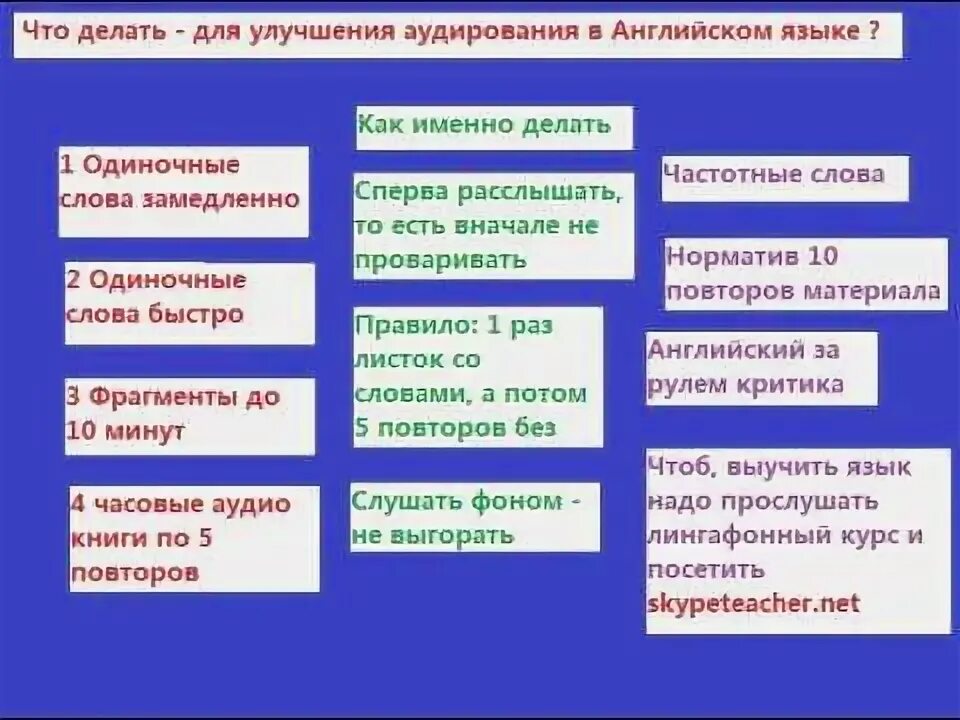 Что делать - для улучшения аудирования в Английском языке ?

1 Одиночные слова замедленно

2 Одиночные слова быстро

3 Фрагменты до 10 минут

4 часовые аудио книги по 5 повторов

Как именно делать

Сперва расслышать, то есть вначале не проваривать

Правило: 1 раз листок со словами, а потом 5 повторов без

Слушать фоном - не выгорать

Частотные слова

Норматив 10 повторов материала

Английский за рулем критика

Чтоб, выучить язык надо прослушать лингафонный курс и посетить skypeteacher.net